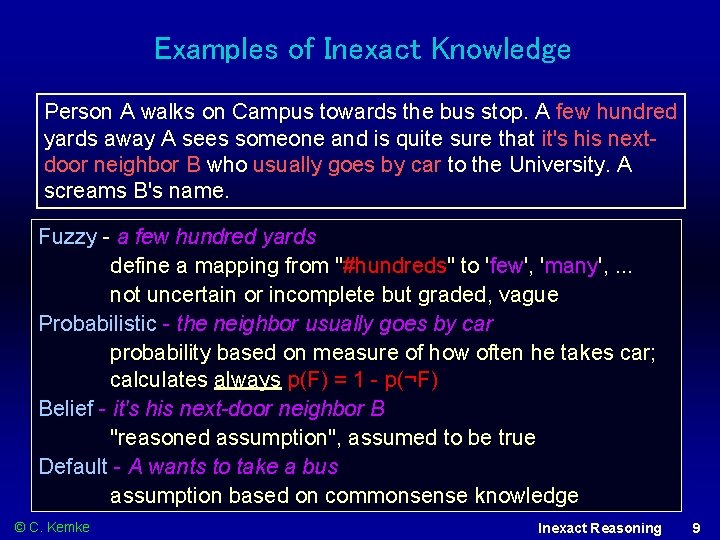 Examples of Inexact Knowledge

Person A walks on Campus towards the bus stop. A few hundred yards away A sees someone and is quite sure that it's his next-door neighbor B who usually goes by car to the University. A screams B's name.

Fuzzy - a few hundred yards
define a mapping from "#hundreds" to 'few', 'many', ...
not uncertain or incomplete but graded, vague
Probabilistic - the neighbor usually goes by car
probability based on measure of how often he takes car;
calculates always $p(F) = 1 - p(\neg F)$
Belief - it's his next-door neighbor B
"reasoned assumption", assumed to be true
Default - A wants to take a bus
assumption based on commonsense knowledge

© C. Kemke

Inexact Reasoning 9